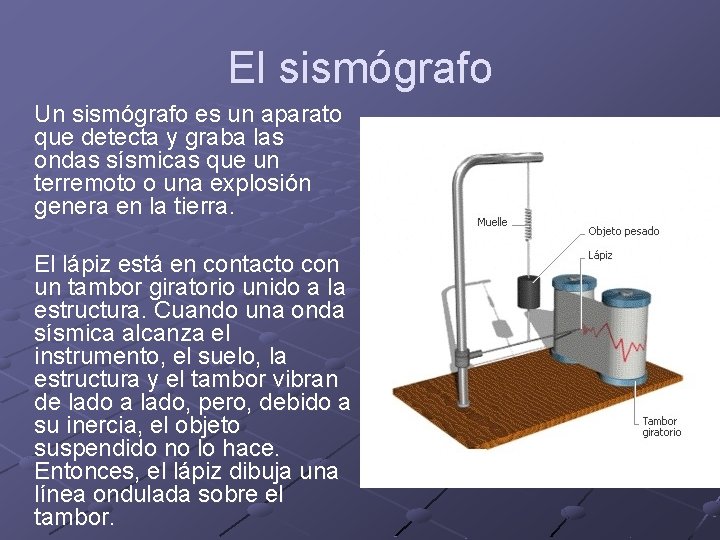 El sismógrafo

Un sismógrafo es un aparato que detecta y graba las ondas sísmicas que un terremoto o una explosión genera en la tierra.

El lápiz está en contacto con un tambor giratorio unido a la estructura. Cuando una onda sísmica alcanza el instrumento, el suelo, la estructura y el tambor vibran de lado a lado, pero, debido a su inercia, el objeto suspendido no lo hace. Entonces, el lápiz dibuja una línea ondulada sobre el tambor.

Muelle
Objeto pesado
Lápiz
Tambor giratorio